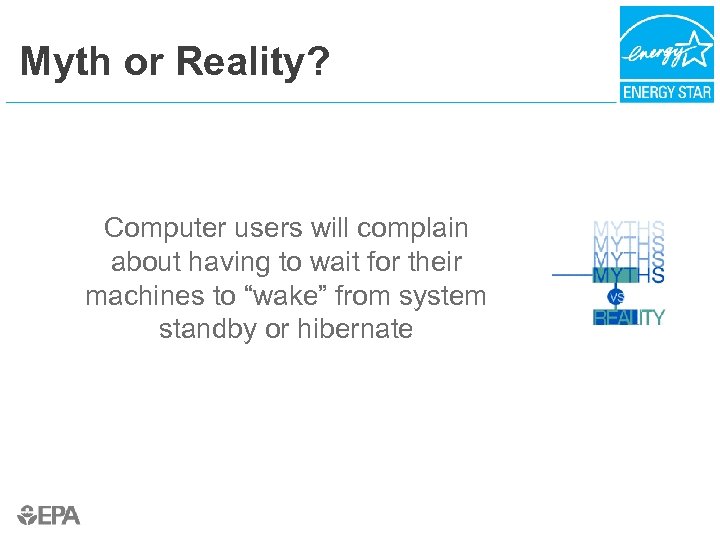 Myth or Reality?

energy
ENERGY STAR

Computer users will complain about having to wait for their machines to “wake” from system standby or hibernate

MYTHS
MYTHS
MYTHS
MYTHS
vs
REALITY

EPA